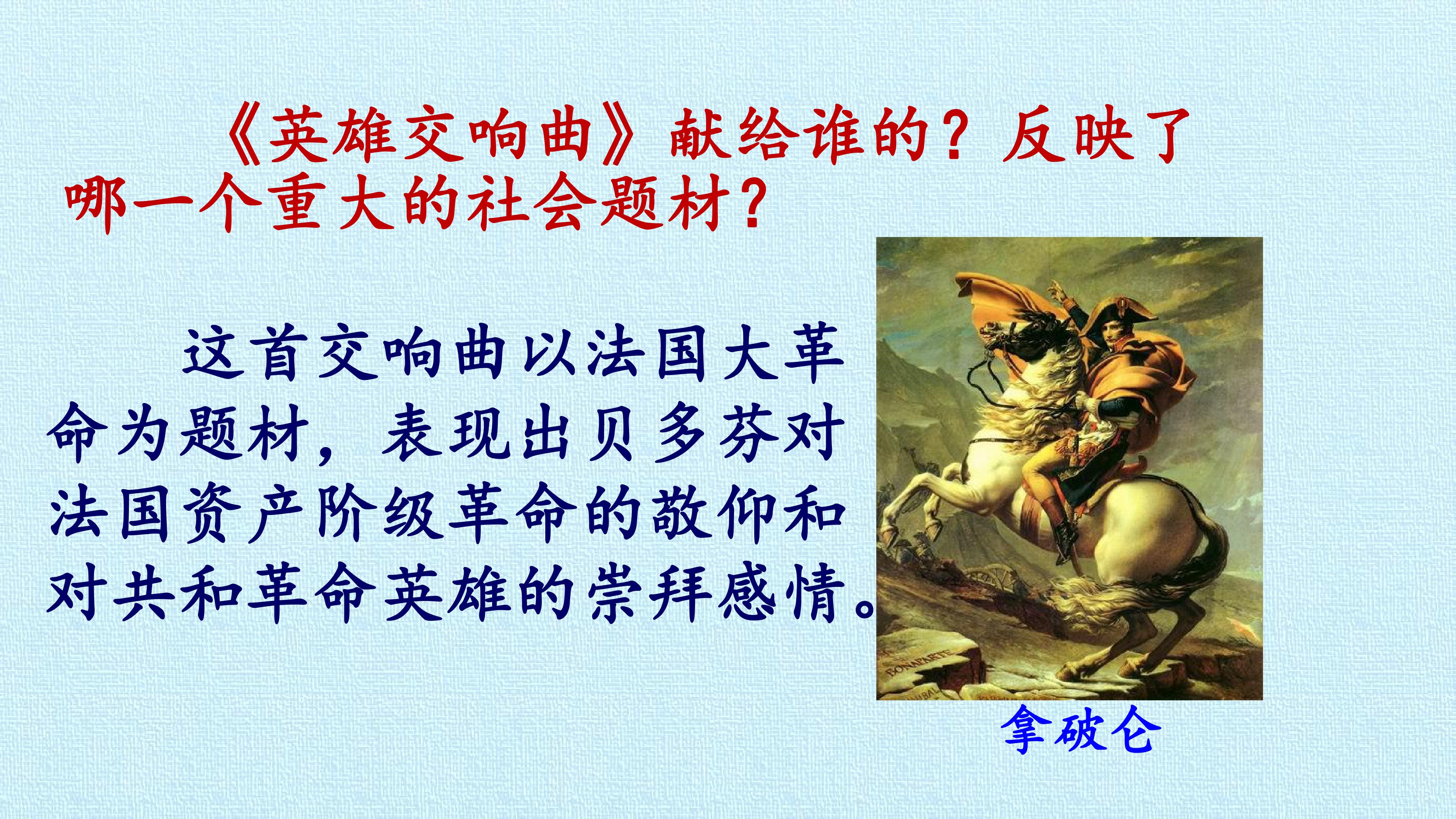 《英雄交响曲》献给谁的？反映了哪一个重大的社会题材？

这首交响曲以法国大革命为题材，表现出贝多芬对法国资产阶级革命的敬仰和对共和革命英雄的崇拜感情。

拿破仑